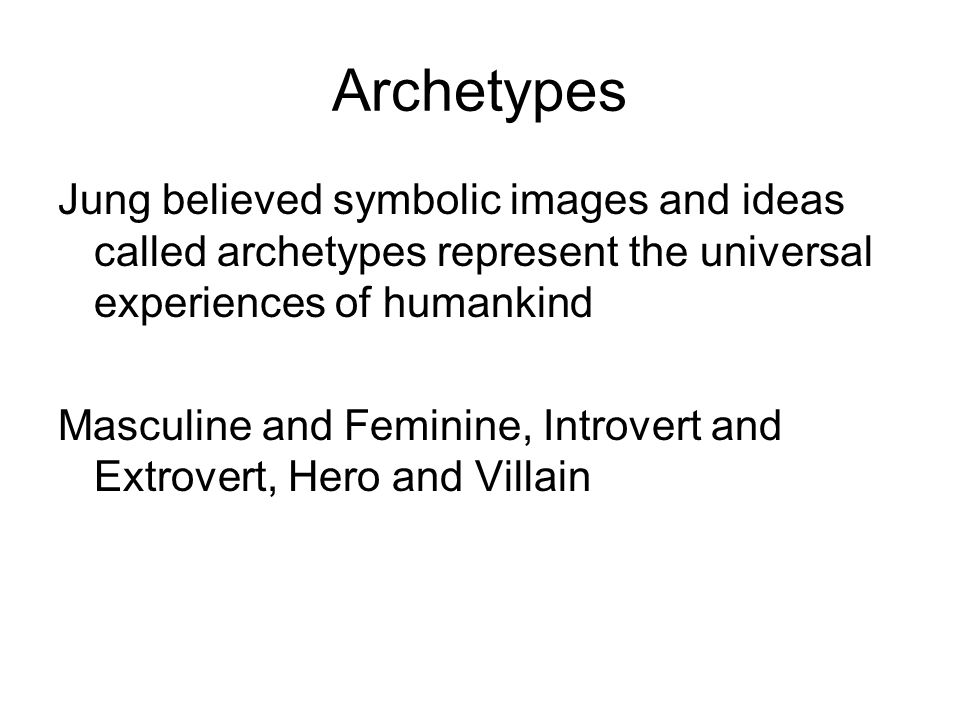 Archetypes

Jung believed symbolic images and ideas called archetypes represent the universal experiences of humankind

Masculine and Feminine, Introvert and Extrovert, Hero and Villain